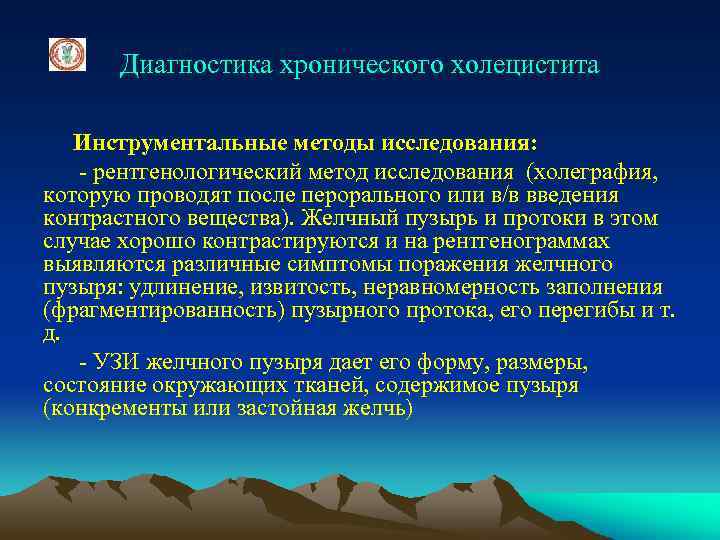 Диагностика хронического холецистита

Инструментальные методы исследования:

- рентгенологический метод исследования (холеграфия, которую проводят после перорального или в/в введения контрастного вещества). Желчный пузырь и протоки в этом случае хорошо контрастируются и на рентгенограммах выявляются различные симптомы поражения желчного пузыря: удлинение, извитость, неравномерность заполнения (фрагментированность) пузырного протока, его перегибы и т. д.

- УЗИ желчного пузыря дает его форму, размеры, состояние окружающих тканей, содержимое пузыря (конкременты или застойная желчь)